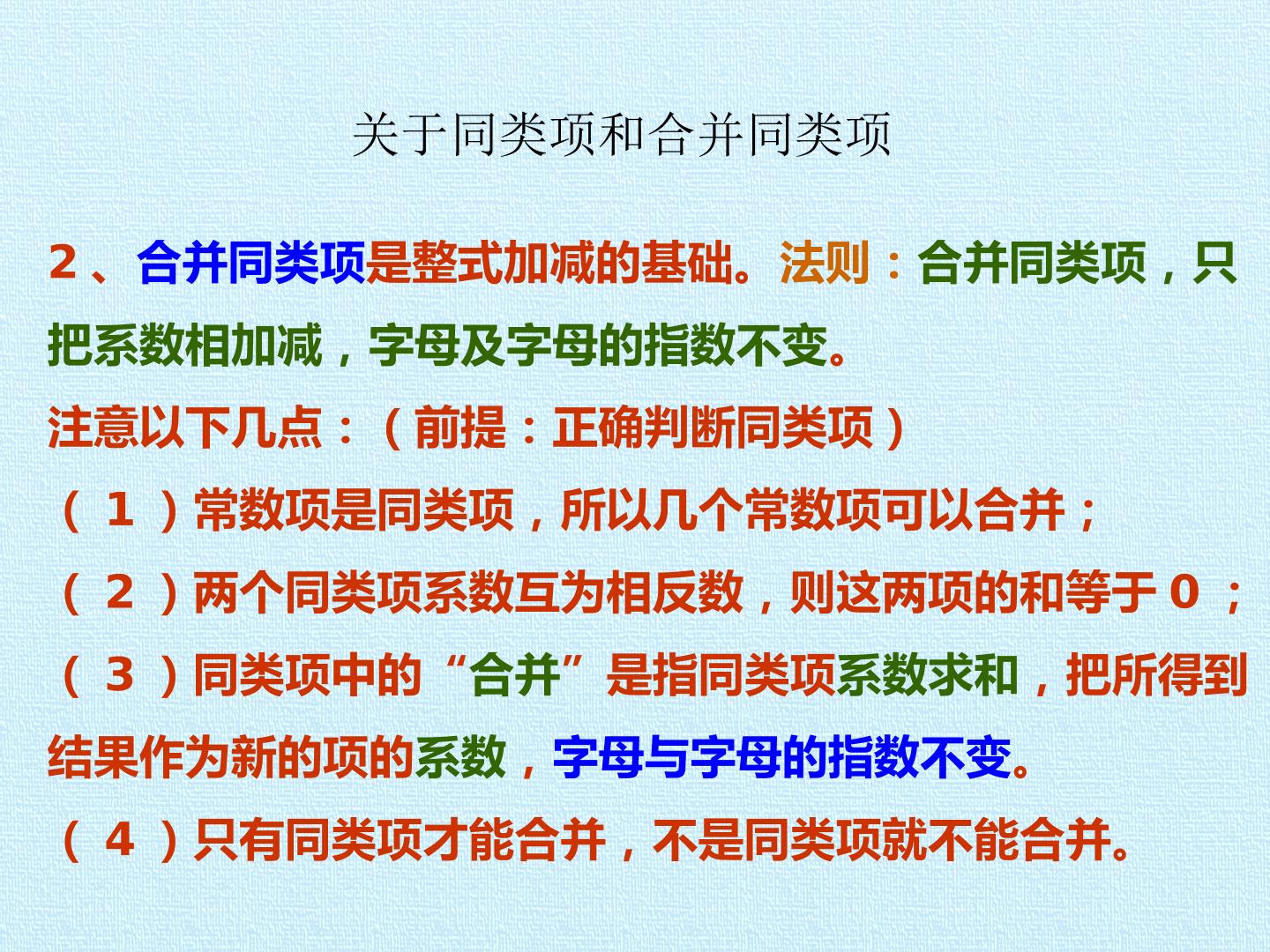 关于同类项和合并同类项

2、合并同类项是整式加减的基础。法则：合并同类项，只把系数相加减，字母及字母的指数不变。

注意以下几点：（前提：正确判断同类项）

（1）常数项是同类项，所以几个常数项可以合并；

（2）两个同类项系数互为相反数，则这两项的和等于0；

（3）同类项中的“合并”是指同类项系数求和，把所得到结果作为新的项的系数，字母与字母的指数不变。

（4）只有同类项才能合并，不是同类项就不能合并。